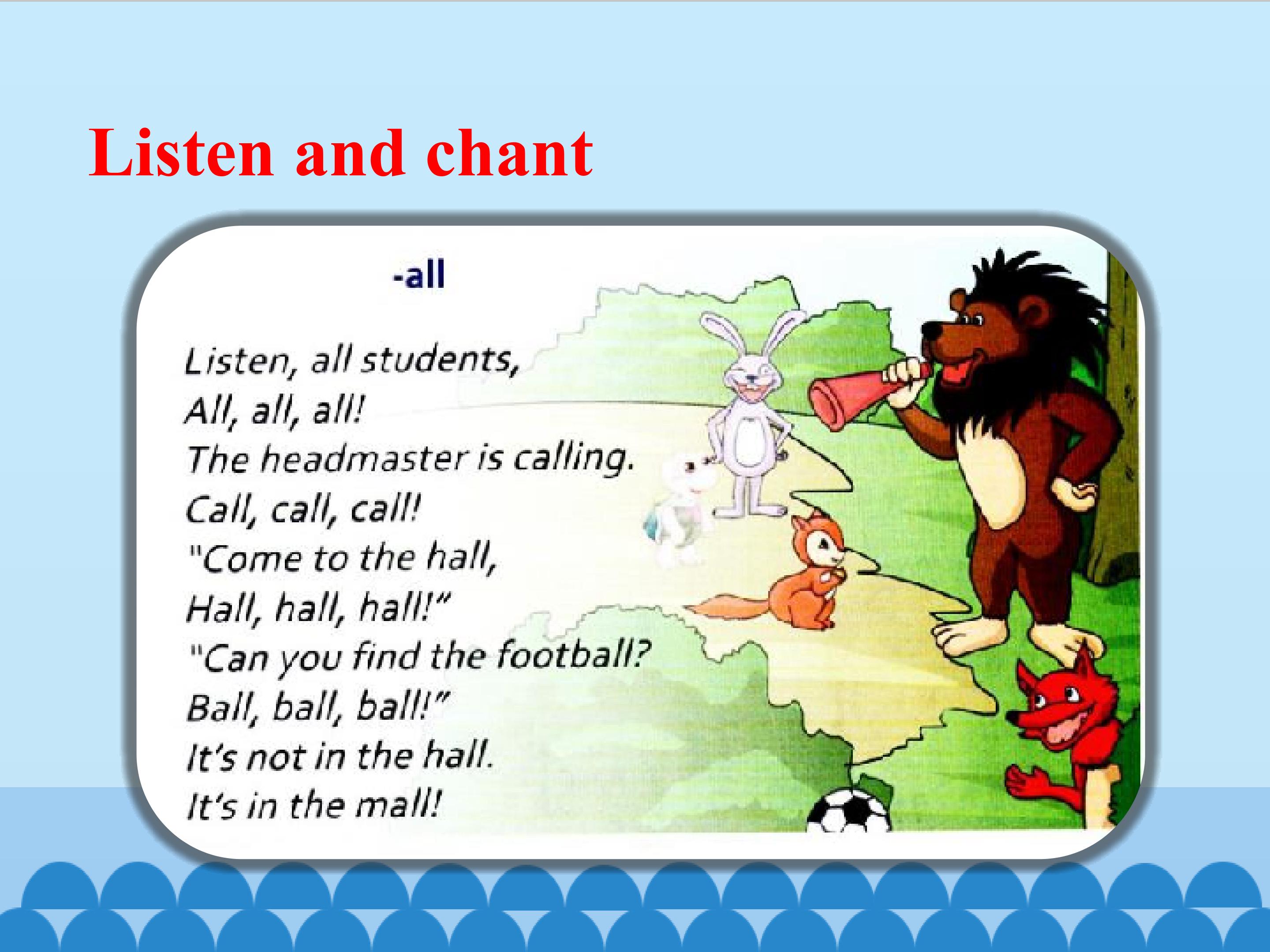 Listen and chant

-all

Listen, all students,
All, all, all!
The headmaster is calling.
Call, call, call!
"Come to the hall,
Hall, hall, hall!"
"Can you find the football?
Ball, ball, ball!"
It's not in the hall.
It's in the mall!